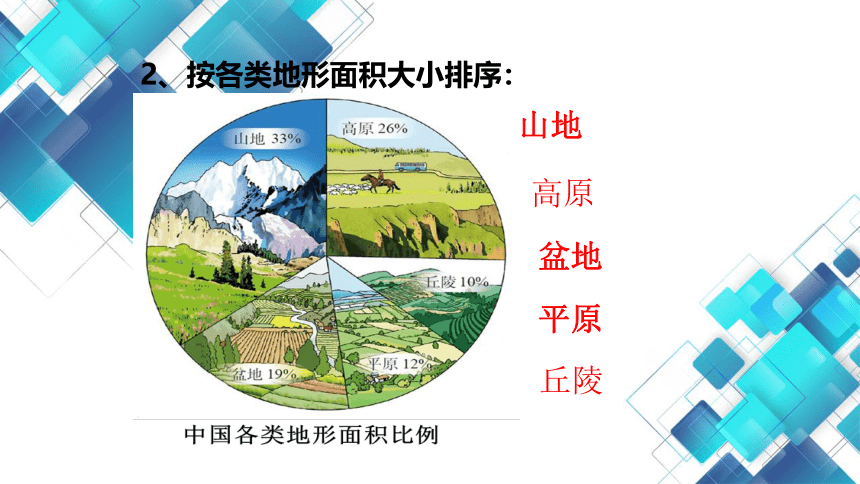 2、按各类地形面积大小排序：

山地 33%

高原 26%

丘陵 10%

平原 12%

盆地 19%

中国各类地形面积比例

山地

高原

盆地

平原

丘陵